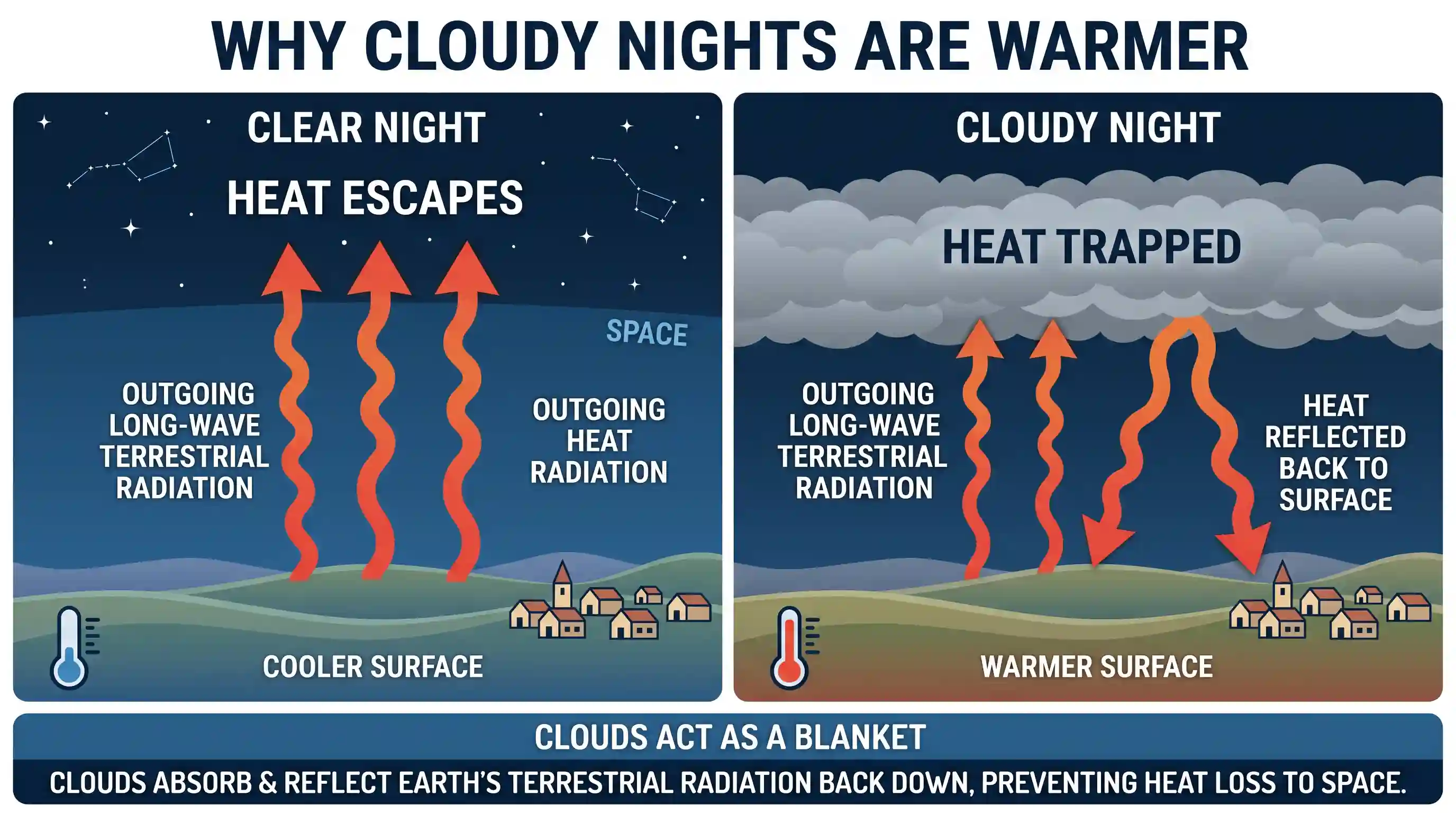 WHY CLOUDY NIGHTS ARE WARMER

CLEAR NIGHT

HEAT ESCAPES

SPACE

OUTGOING LONG-WAVE TERRESTRIAL RADIATION

OUTGOING HEAT RADIATION

COOLER SURFACE

CLOUDY NIGHT

HEAT TRAPPED

OUTGOING LONG-WAVE TERRESTRIAL RADIATION

HEAT REFLECTED BACK TO SURFACE

WARMER SURFACE

CLOUDS ACT AS A BLANKET

CLOUDS ABSORB & REFLECT EARTH'S TERRESTRIAL RADIATION BACK DOWN, PREVENTING HEAT LOSS TO SPACE.